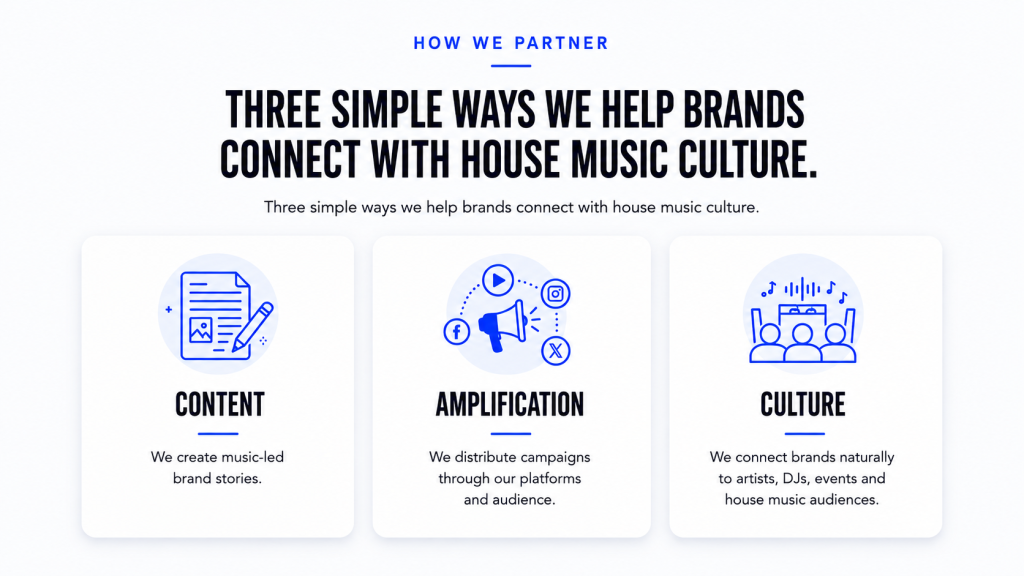 HOW WE PARTNER

THREE SIMPLE WAYS WE HELP BRANDS CONNECT WITH HOUSE MUSIC CULTURE.

Three simple ways we help brands connect with house music culture.

CONTENT

We create music-led brand stories.

AMPLIFICATION

We distribute campaigns through our platforms and audience.

CULTURE

We connect brands naturally to artists, DJs, events and house music audiences.